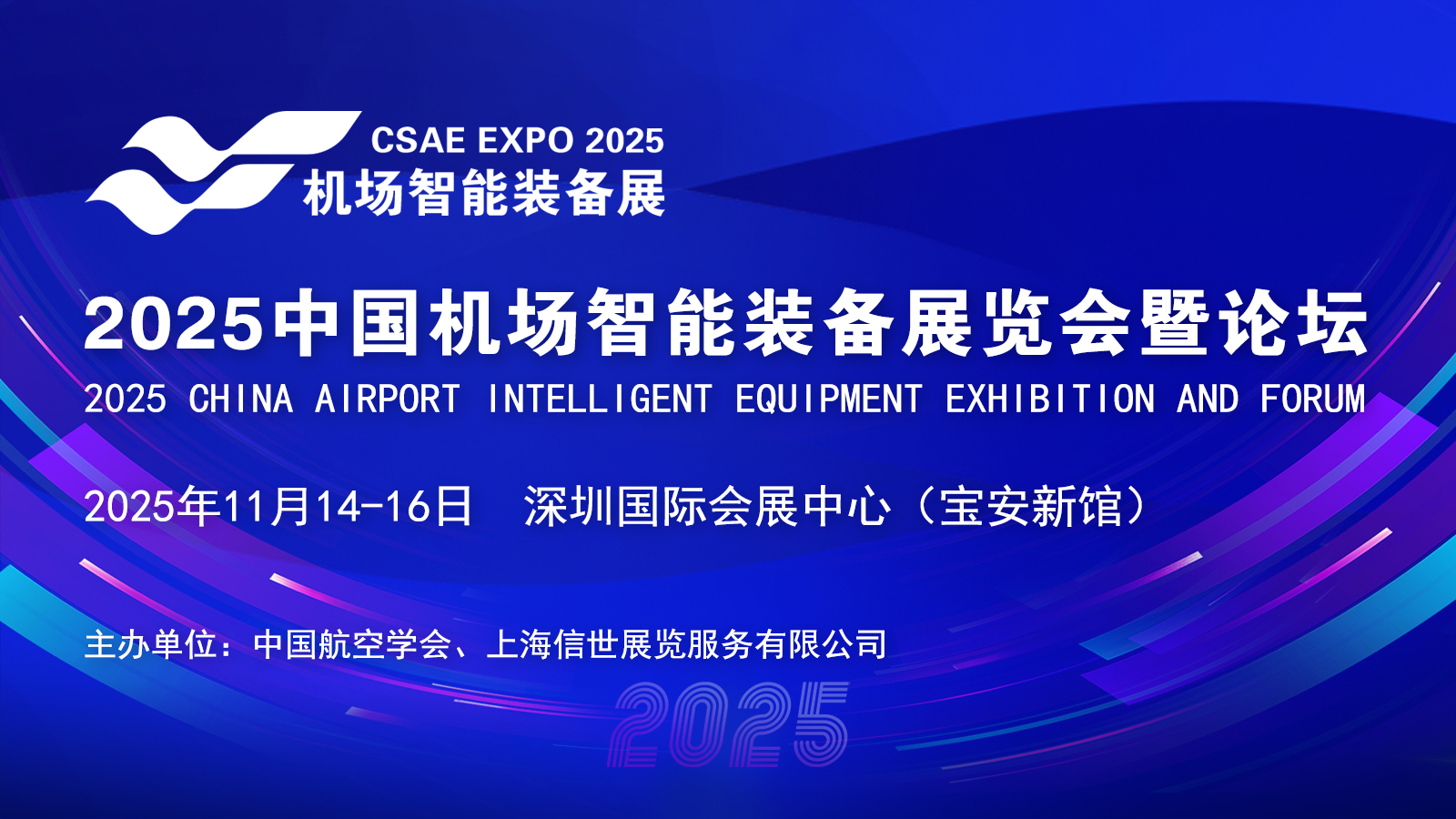 CSAE EXPO 2025
机场智能装备展

2025中国机场智能装备展览会暨论坛
2025 CHINA AIRPORT INTELLIGENT EQUIPMENT EXHIBITION AND FORUM

2025年11月14-16日 深圳国际会展中心（宝安新馆）

主办单位：中国航空学会、上海信世展览服务有限公司

2025